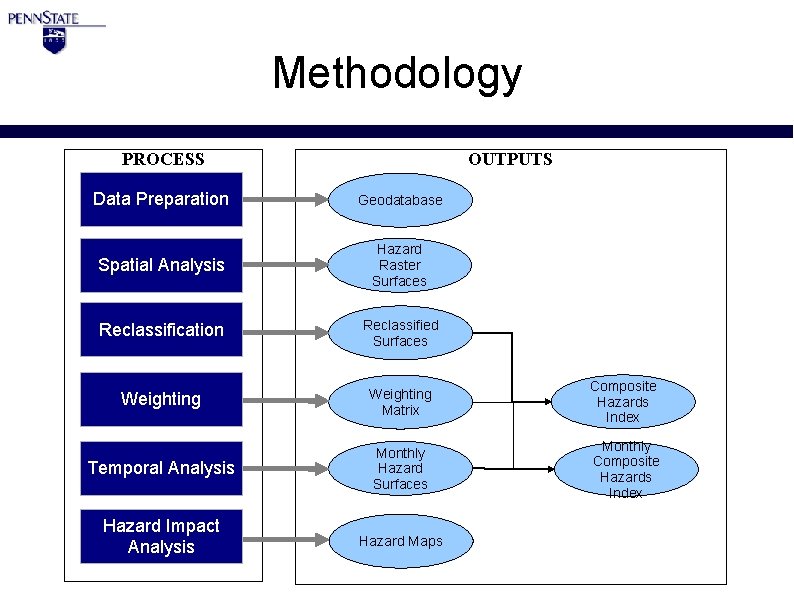 PENNSTATE

Methodology

PROCESS

Data Preparation

Spatial Analysis

Reclassification

Weighting

Temporal Analysis

Hazard Impact Analysis

OUTPUTS

Geodatabase

Hazard Raster Surfaces

Reclassified Surfaces

Weighting Matrix

Monthly Hazard Surfaces

Hazard Maps

Composite Hazards Index

Monthly Composite Hazards Index